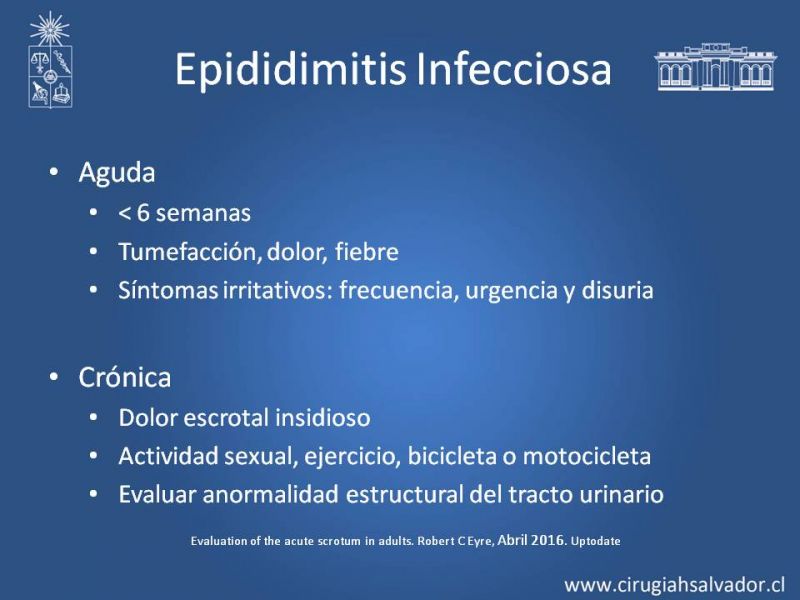 Epididimitis Infecciosa

• Aguda
  • < 6 semanas
  • Tumefacción, dolor, fiebre
  • Síntomas irritativos: frecuencia, urgencia y disuria

• Crónica
  • Dolor escrotal insidioso
  • Actividad sexual, ejercicio, bicicleta o motocicleta
  • Evaluar anormalidad estructural del tracto urinario

Evaluation of the acute scrotum in adults. Robert C Eyre, Abril 2016. Uptodate

www.cirugiahsalvador.cl